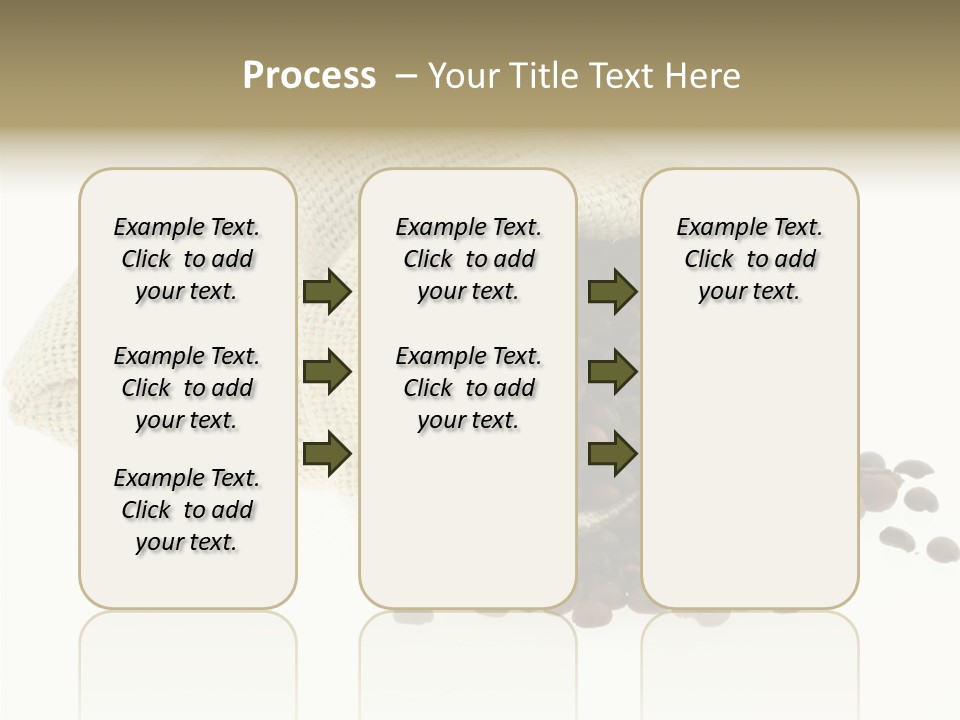 Process – Your Title Text Here

Example Text. Click to add your text.

Example Text. Click to add your text.

Example Text. Click to add your text.

Example Text. Click to add your text.

Example Text. Click to add your text.

Example Text. Click to add your text.